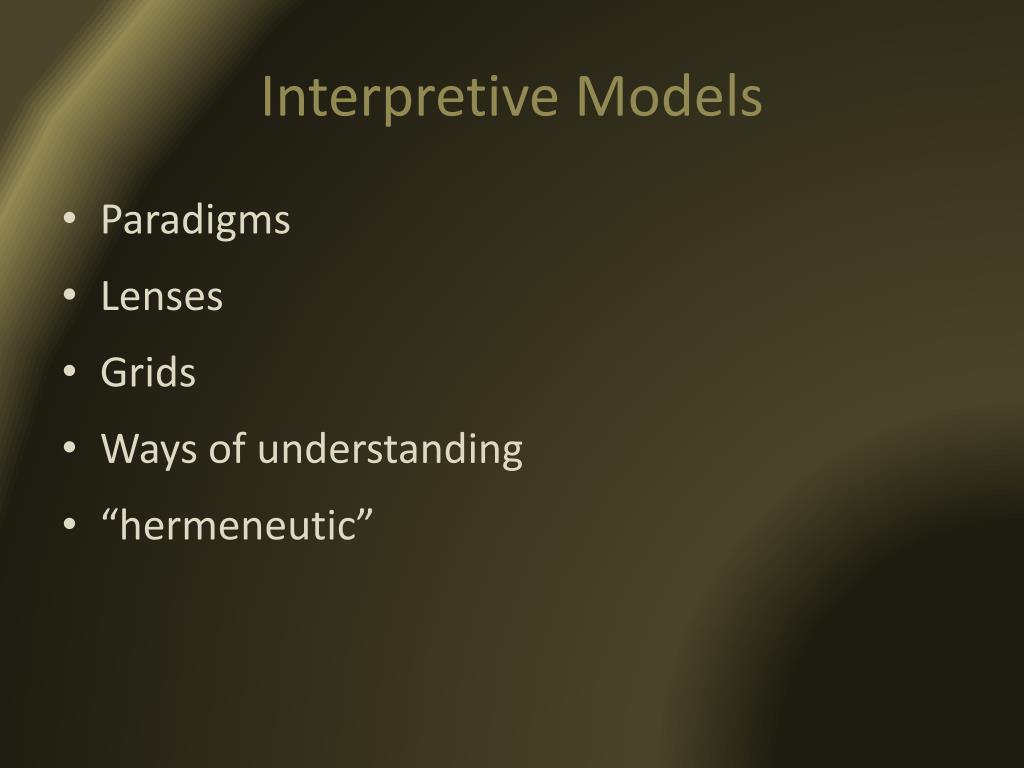 Interpretive Models

• Paradigms
• Lenses
• Grids
• Ways of understanding
• “hermeneutic”